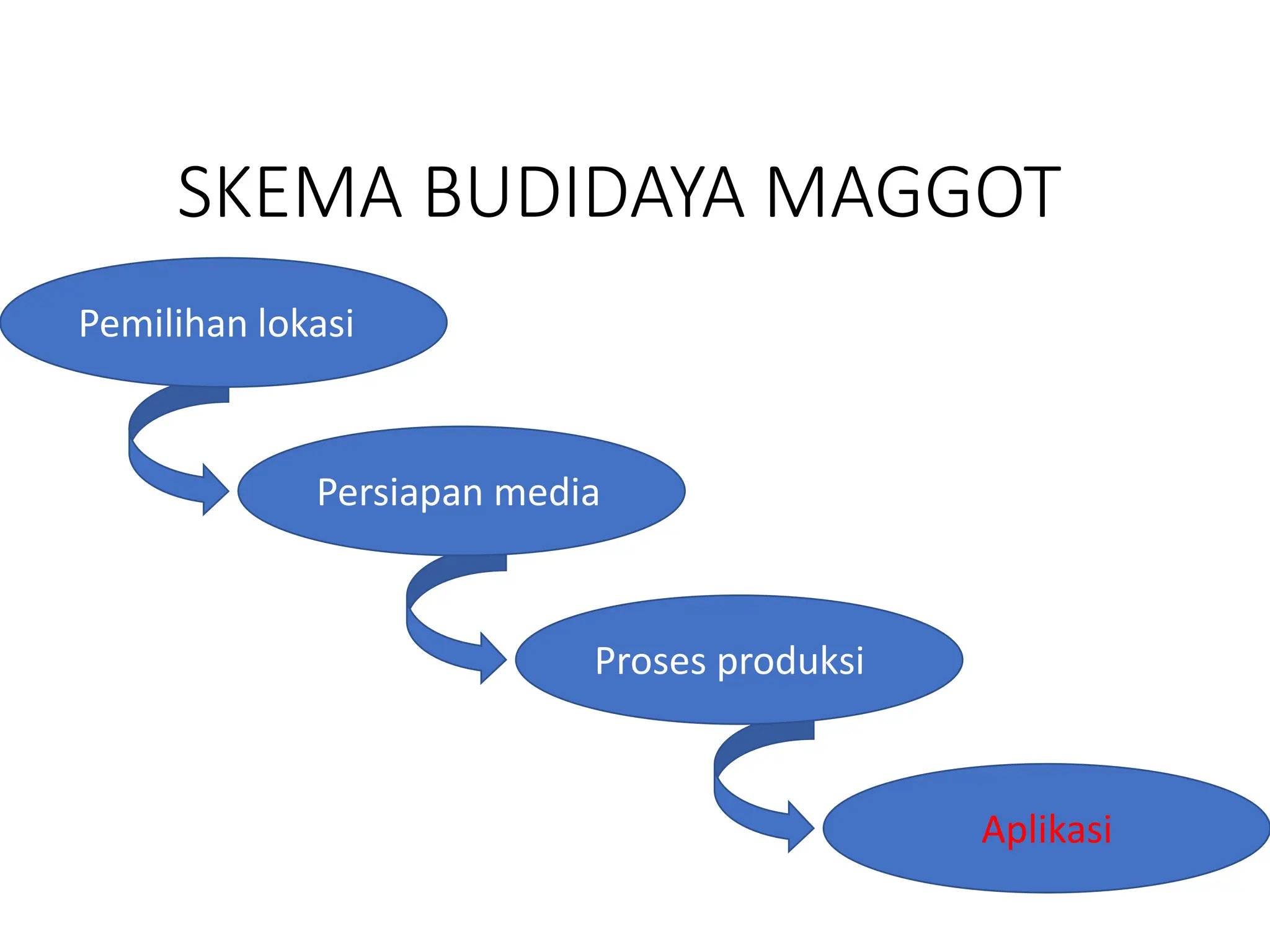 SKEMA BUDIDAYA MAGGOT

Pemilihan lokasi

Persiapan media

Proses produksi

Aplikasi